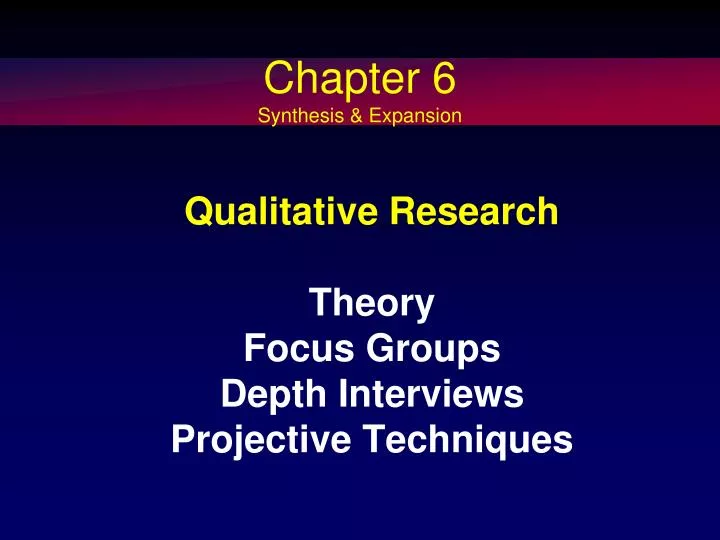 Chapter 6
Synthesis & Expansion

Qualitative Research

Theory
Focus Groups
Depth Interviews
Projective Techniques